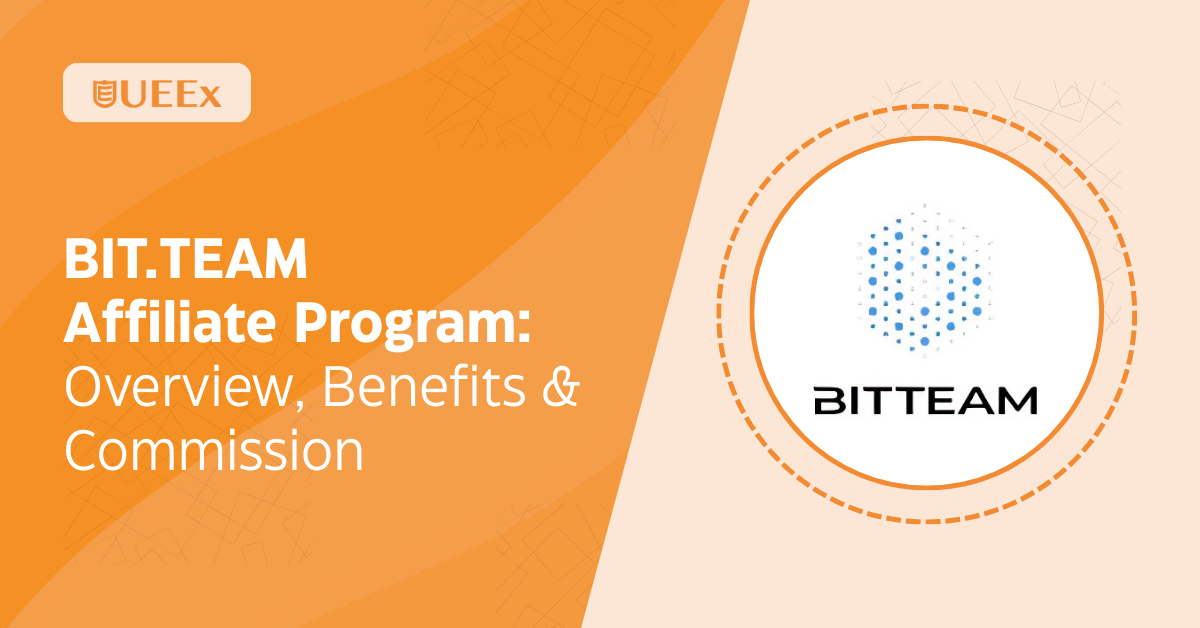 UEEx

BIT.TEAM
Affiliate Program:
Overview, Benefits &
Commission

BITTEAM